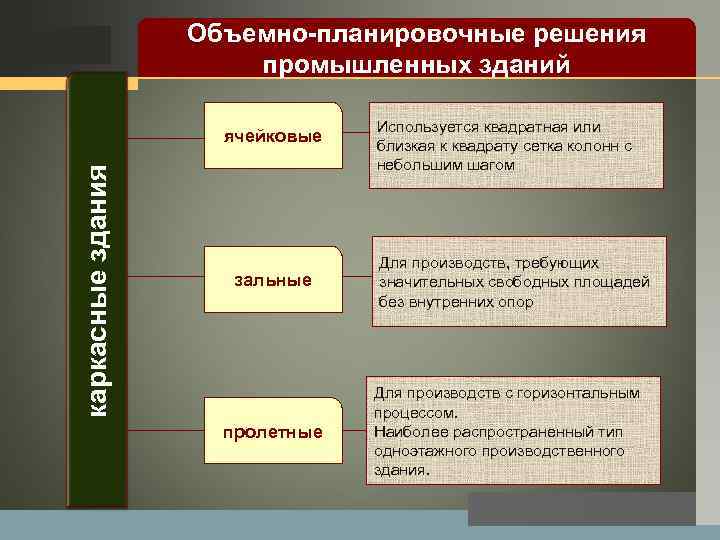 Объемно-планировочные решения промышленных зданий

каркасные здания

ячейковые

Используется квадратная или близкая к квадрату сетка колонн с небольшим шагом

зальные

Для производств, требующих значительных свободных площадей без внутренних опор

пролетные

Для производств с горизонтальным процессом.
Наиболее распространенный тип одноэтажного производственного здания.